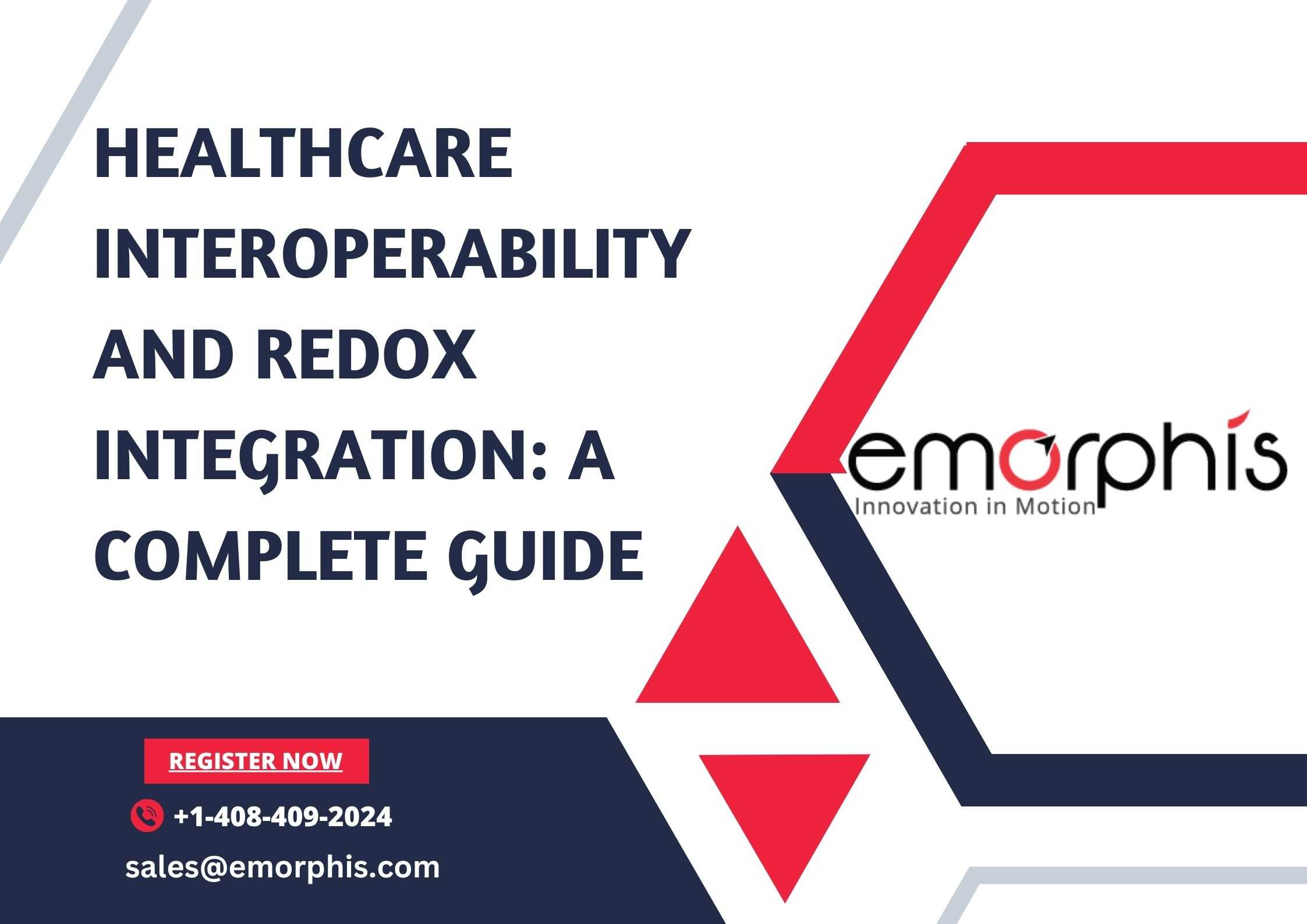 HEALTHCARE INTEROPERABILITY AND REDOX INTEGRATION: A COMPLETE GUIDE

emorphis
Innovation in Motion

REGISTER NOW

+1-408-409-2024

sales@emorphis.com